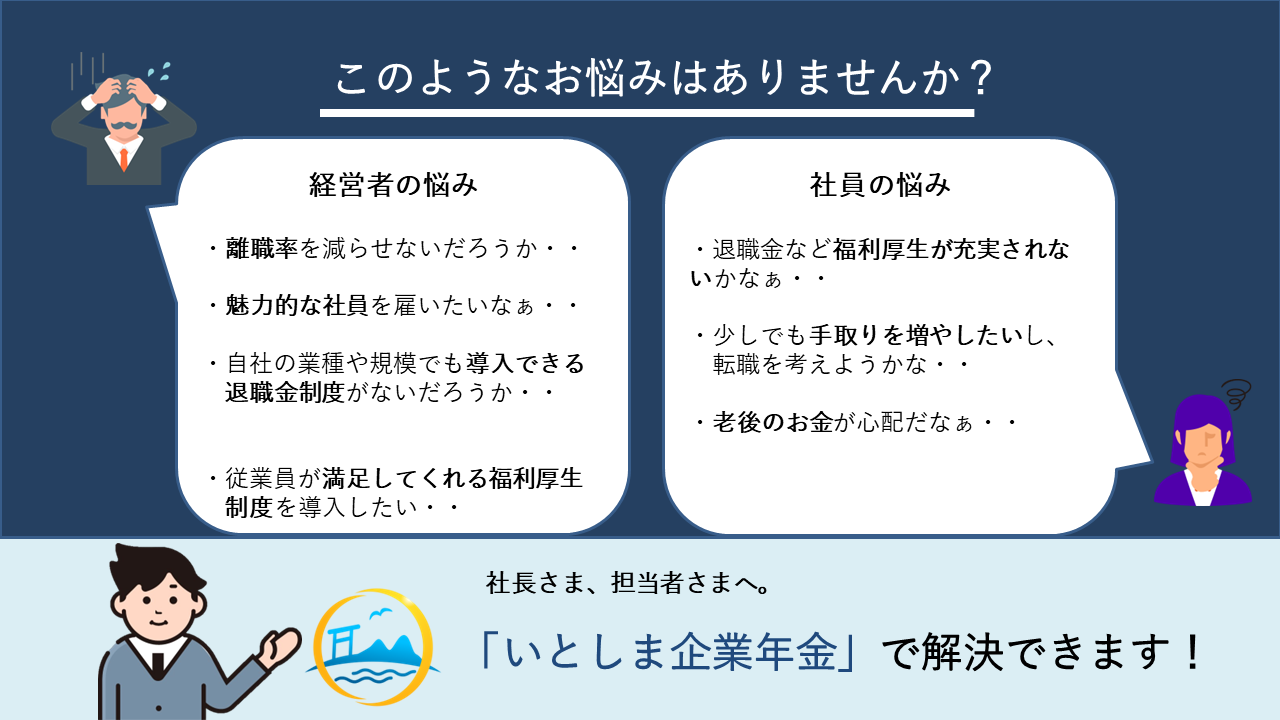 このようなお悩みはありませんか？

経営者の悩み

・離職率を減らせないだろうか・・

・魅力的な社員を雇いたいなぁ・・

・自社の業種や規模でも導入できる退職金制度がないだろうか・・

・従業員が満足してくれる福利厚生制度を導入したい・・

社員の悩み

・退職金など福利厚生が充実されないかなぁ・・

・少しでも手取りを増やしたいし、転職を考えようかな・・

・老後のお金が心配だなぁ・・

社長さま、担当者さまへ。

「いとしま企業年金」で解決できます！